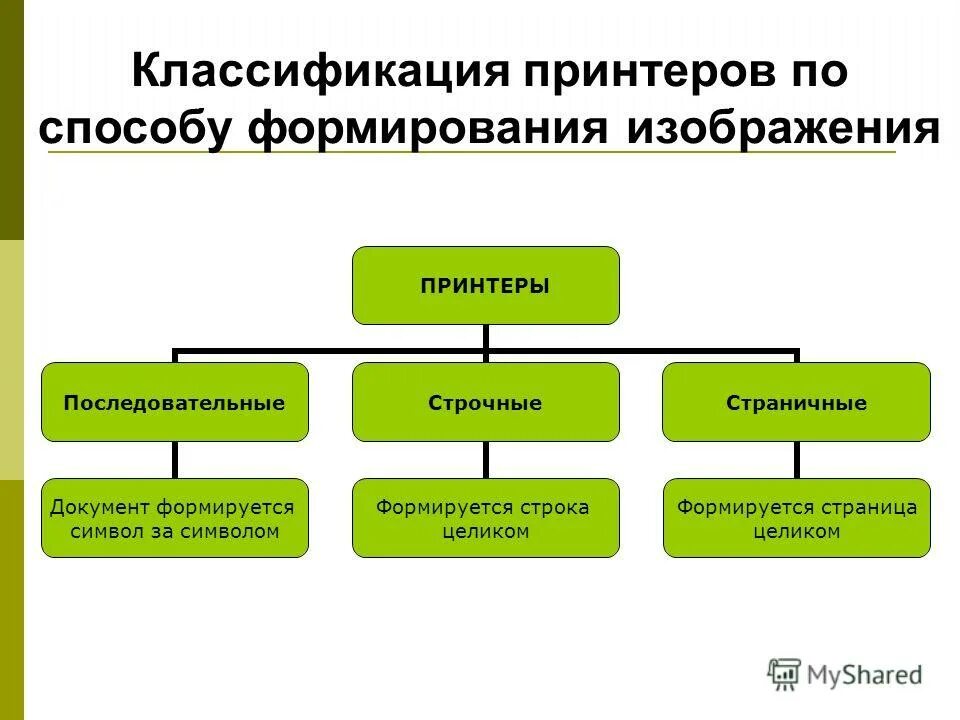 Классификация принтеров по способу формирования изображения

ПРИНТЕРЫ

Последовательные

Строчные

Страничные

Документ формируется символ за символом

Формируется строка целиком

Формируется страница целиком

MyShared